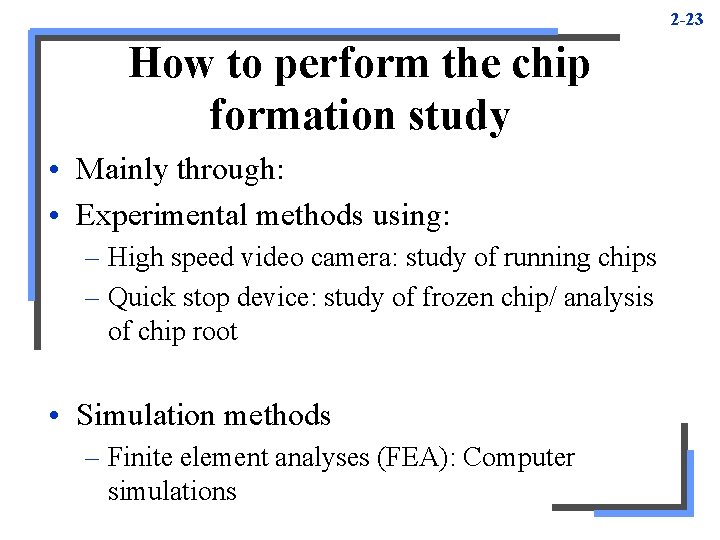 2-23

How to perform the chip formation study

• Mainly through:

• Experimental methods using:

– High speed video camera: study of running chips

– Quick stop device: study of frozen chip/ analysis of chip root

• Simulation methods

– Finite element analyses (FEA): Computer simulations